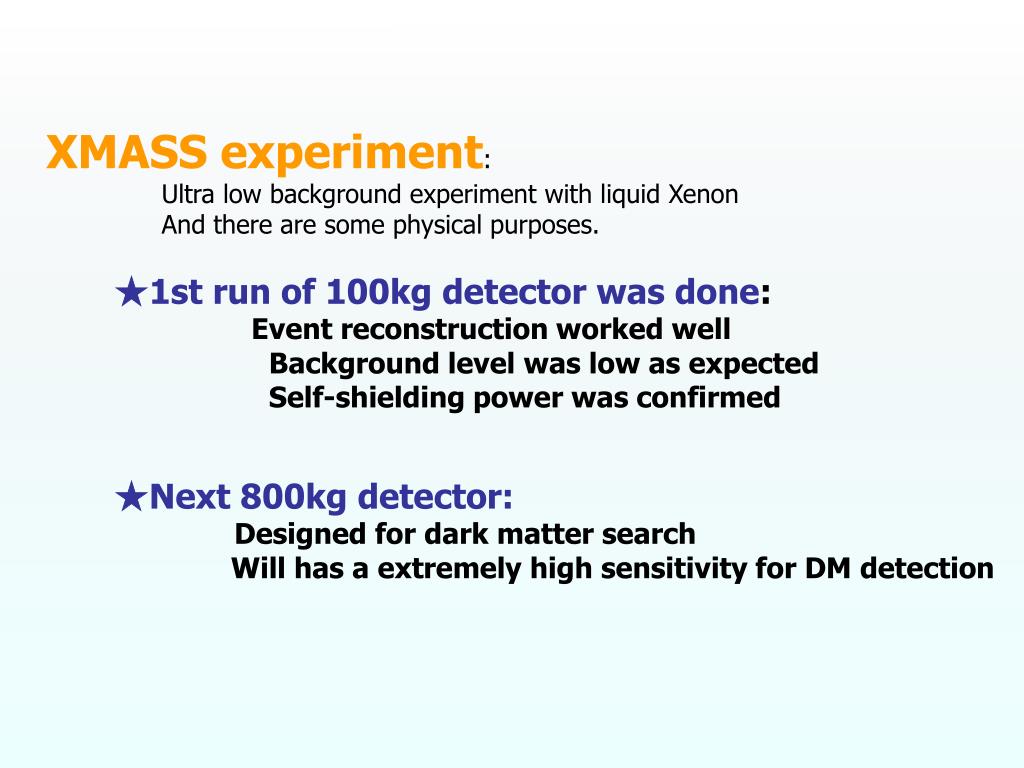 XMASS experiment:

Ultra low background experiment with liquid Xenon
And there are some physical purposes.

★1st run of 100kg detector was done:

Event reconstruction worked well
Background level was low as expected
Self-shielding power was confirmed

★Next 800kg detector:

Designed for dark matter search
Will has a extremely high sensitivity for DM detection